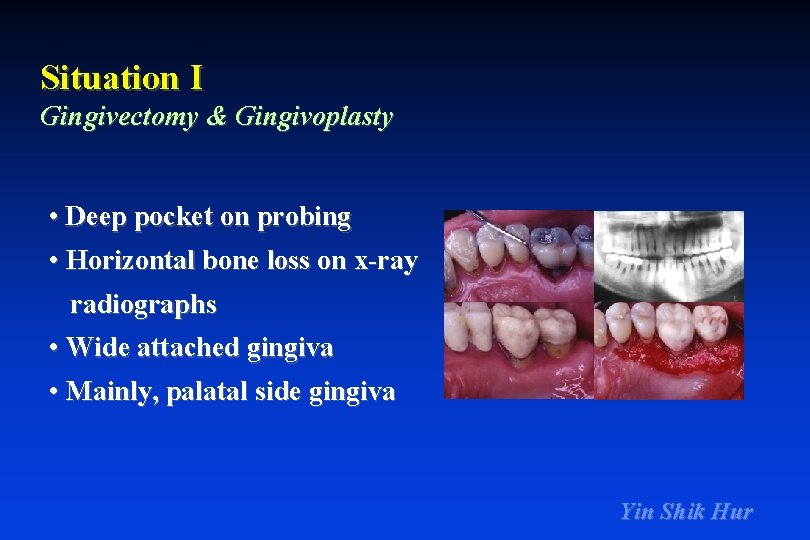 Situation I
Gingivectomy & Gingivoplasty

• Deep pocket on probing
• Horizontal bone loss on x-ray radiographs
• Wide attached gingiva
• Mainly, palatal side gingiva

Yin Shik Hur